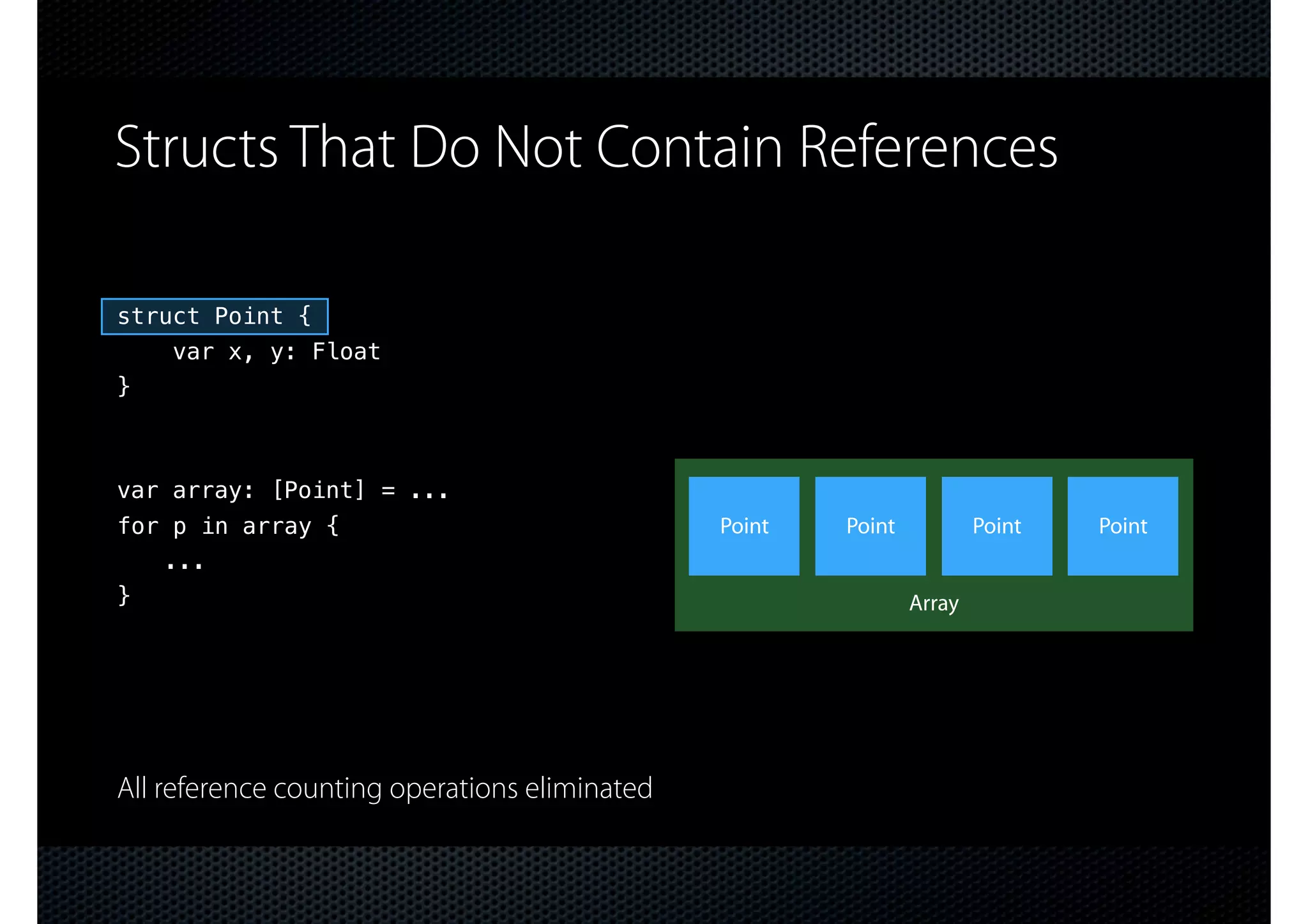 Structs That Do Not Contain References

struct Point {
    var x, y: Float
}

var array: [Point] = ...
for p in array {
    ...
}

Point Point Point Point
Array

All reference counting operations eliminated